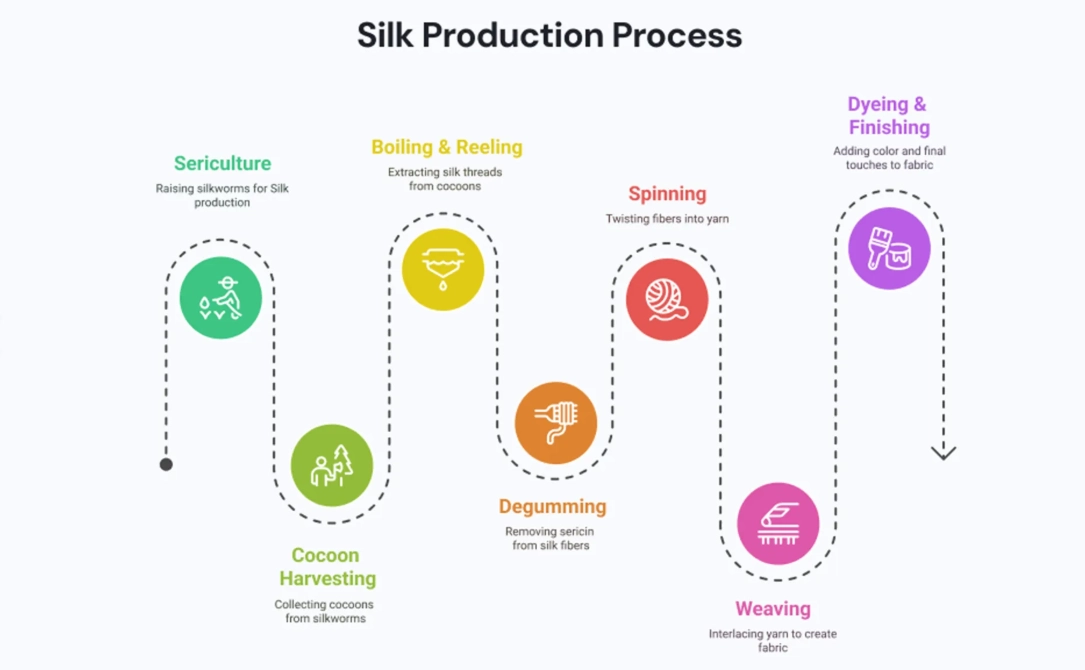 Silk Production Process

Sericulture
Raising silkworms for Silk production

Cocoon Harvesting
Collecting cocoons from silkworms

Boiling & Reeling
Extracting silk threads from cocoons

Degumming
Removing sericin from silk fibers

Spinning
Twisting fibers into yarn

Weaving
Interlacing yarn to create fabric

Dyeing & Finishing
Adding color and final touches to fabric